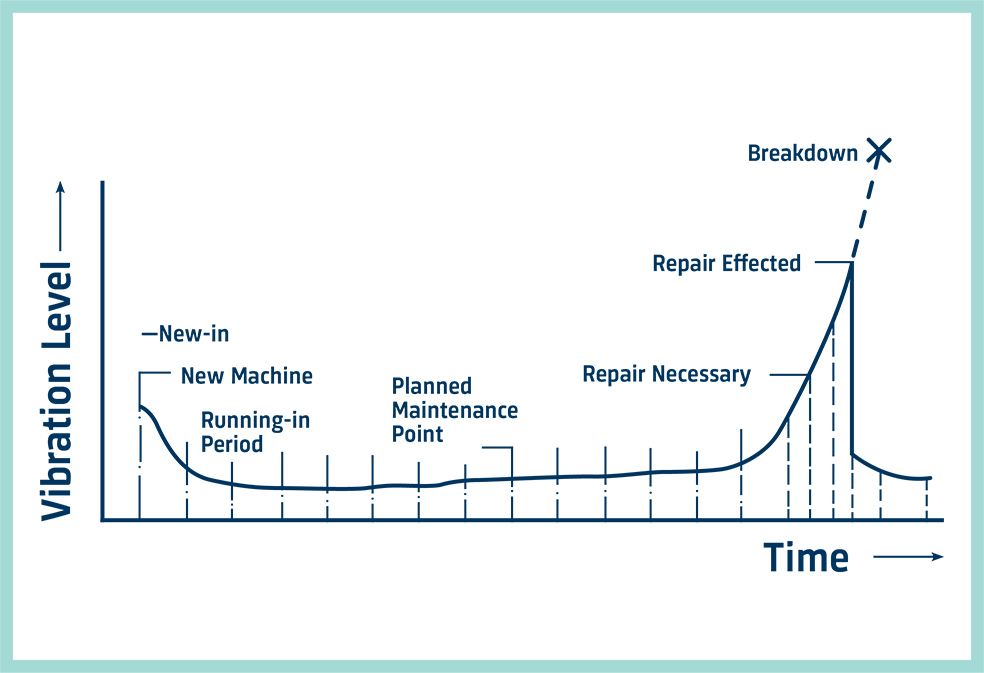 Vibration Level

Breakdown

Repair Effected

—New-in

New Machine

Running-in Period

Planned Maintenance Point

Repair Necessary

Time